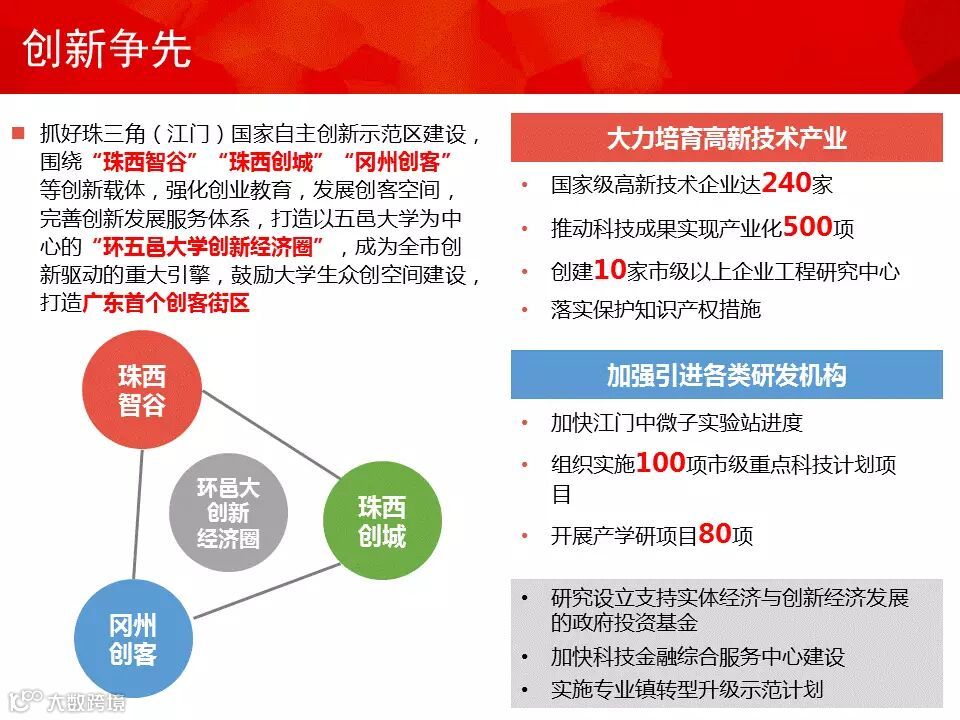 创新争先

抓好珠三角（江门）国家自主创新示范区建设，围绕“珠西智谷”“珠西创城”“冈州创客”等创新载体，强化创业教育，发展创客空间，完善创新发展服务体系，打造以五邑大学为中心的“环五邑大学创新经济圈”，成为全市创新驱动的重大引擎，鼓励大学生众创空间建设，打造广东首个创客街区

珠西智谷

环邑大创新经济圈

珠西创城

冈州创客

大力培育高新技术产业

• 国家级高新技术企业达240家
• 推动科技成果实现产业化500项
• 创建10家市级以上企业工程研究中心
• 落实保护知识产权措施

加强引进各类研发机构

• 加快江门中微子实验站进度
• 组织实施100项市级重点科技计划项目
• 开展产学研项目80项

• 研究设立支持实体经济与创新经济发展的政府投资基金
• 加快科技金融综合服务中心建设
• 实施专业镇转型升级示范计划

大数跨境